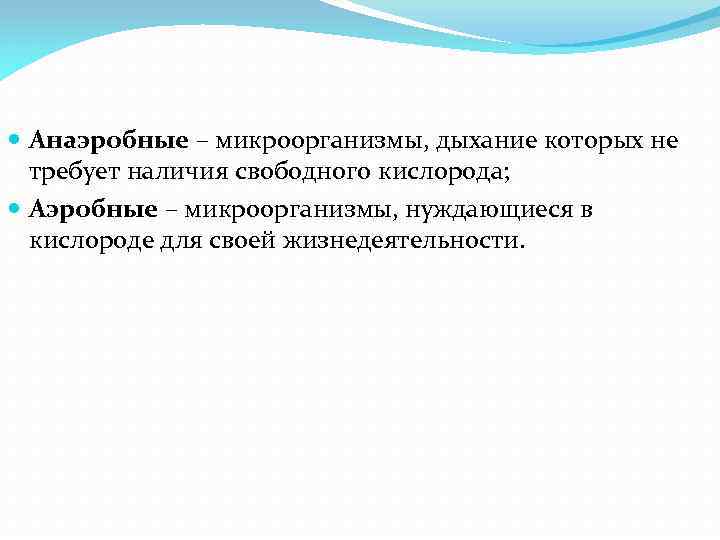 Анаэробные – микроорганизмы, дыхание которых не требует наличия свободного кислорода;

Аэробные – микроорганизмы, нуждающиеся в кислороде для своей жизнедеятельности.